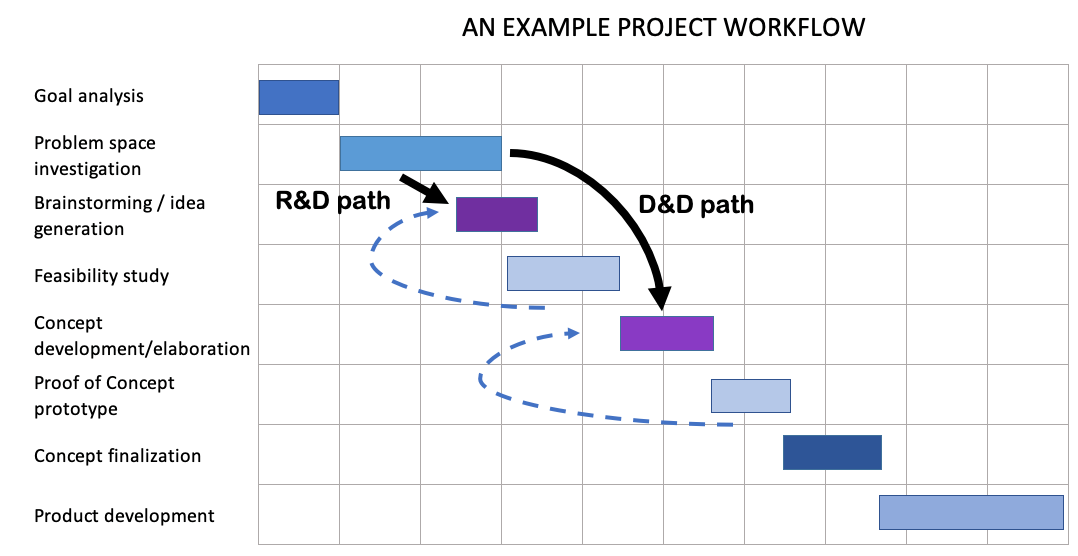 AN EXAMPLE PROJECT WORKFLOW

Goal analysis

Problem space investigation

Brainstorming / idea generation

Feasibility study

Concept development/elaboration

Proof of Concept prototype

Concept finalization

Product development

R&D path

D&D path